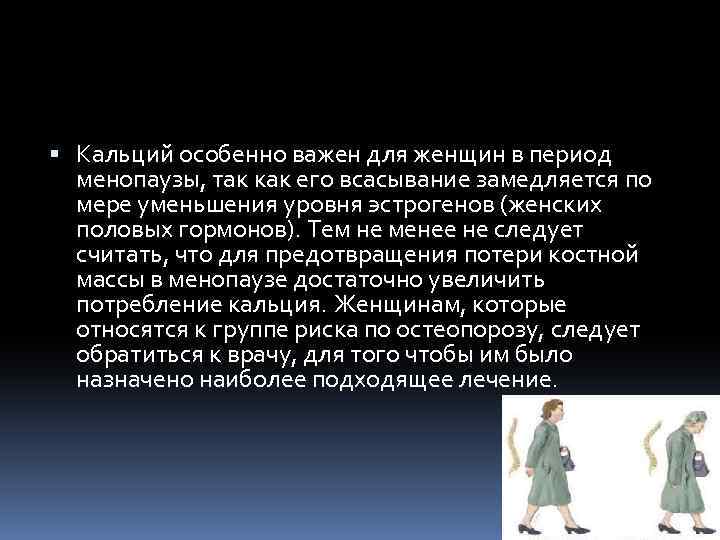 ▪ Кальций особенно важен для женщин в период менопаузы, так как его всасывание замедляется по мере уменьшения уровня эстрогенов (женских половых гормонов). Тем не менее не следует считать, что для предотвращения потери костной массы в менопаузе достаточно увеличить потребление кальция. Женщинам, которые относятся к группе риска по остеопорозу, следует обратиться к врачу, для того чтобы им было назначено наиболее подходящее лечение.